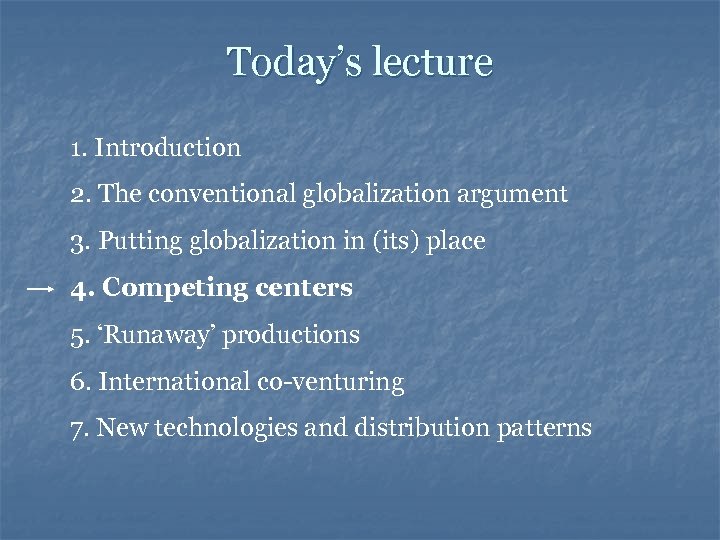 Today's lecture

1. Introduction

2. The conventional globalization argument

3. Putting globalization in (its) place

→ 4. Competing centers

5. 'Runaway' productions

6. International co-venturing

7. New technologies and distribution patterns